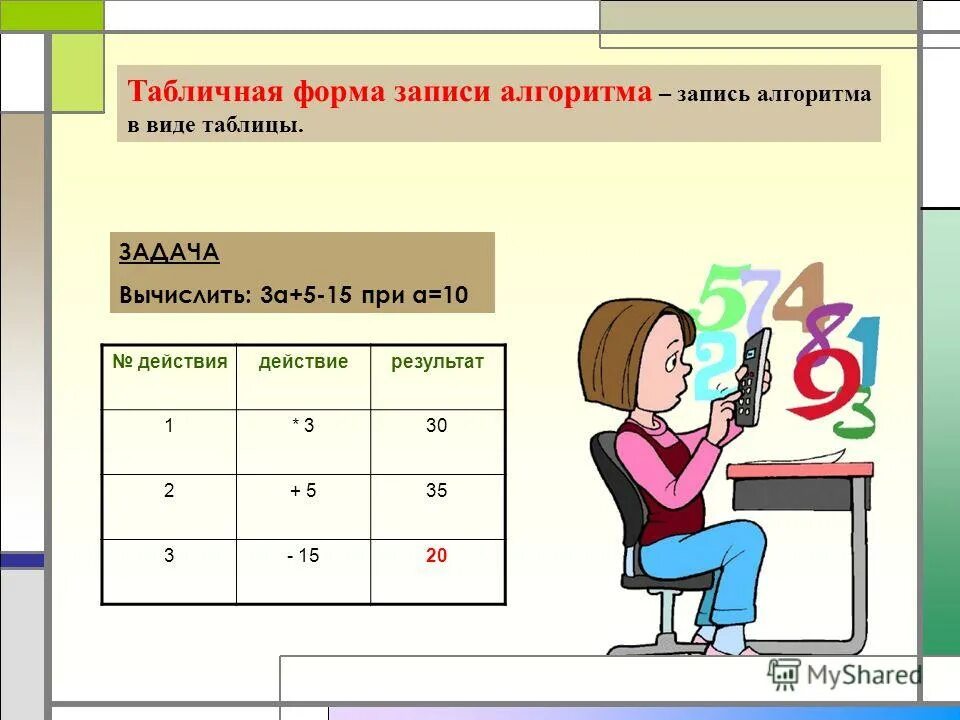 Табличная форма записи алгоритма – запись алгоритма в виде таблицы.

ЗАДАЧА

Вычислить: 3а+5-15 при а=10

| № действия | действие | результат |
|---|---|---|
| 1 | * 3 | 30 |
| 2 | + 5 | 35 |
| 3 | - 15 | 20 |

5 7 4 2 8 1 9 3

MyShared